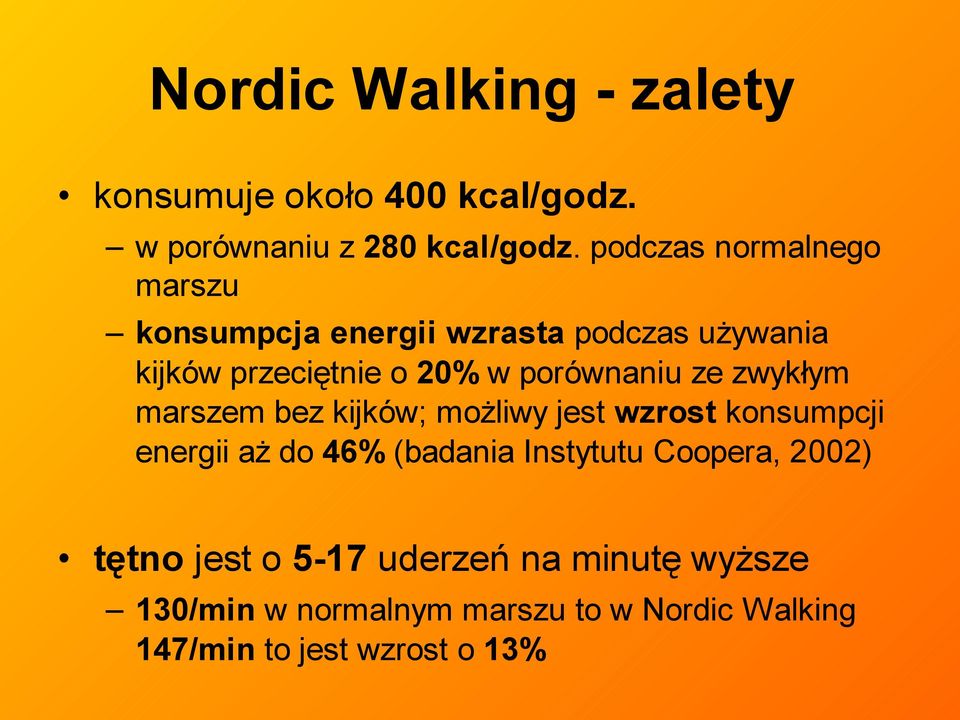 Nordic Walking - zalety

• konsumuje około 400 kcal/godz.

– w porównaniu z 280 kcal/godz. podczas normalnego marszu

– konsumpcja energii wzrasta podczas używania kijków przeciętnie o 20% w porównaniu ze zwykłym marszem bez kijków; możliwy jest wzrost konsumpcji energii aż do 46% (badania Instytutu Coopera, 2002)

• tętno jest o 5-17 uderzeń na minutę wyższe

– 130/min w normalnym marszu to w Nordic Walking 147/min to jest wzrost o 13%